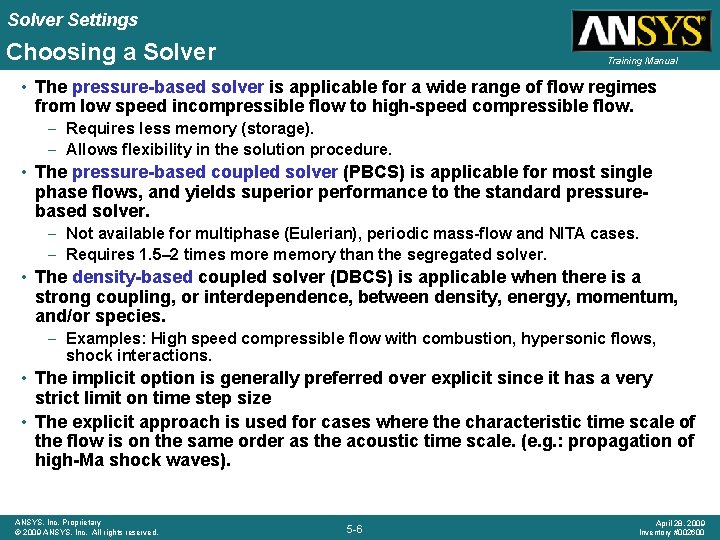 Solver Settings

Choosing a Solver

ANSYS

Training Manual

• The pressure-based solver is applicable for a wide range of flow regimes from low speed incompressible flow to high-speed compressible flow.
– Requires less memory (storage).
– Allows flexibility in the solution procedure.

• The pressure-based coupled solver (PBCS) is applicable for most single phase flows, and yields superior performance to the standard pressure-based solver.
– Not available for multiphase (Eulerian), periodic mass-flow and NITA cases.
– Requires 1.5–2 times more memory than the segregated solver.

• The density-based coupled solver (DBCS) is applicable when there is a strong coupling, or interdependence, between density, energy, momentum, and/or species.
– Examples: High speed compressible flow with combustion, hypersonic flows, shock interactions.

• The implicit option is generally preferred over explicit since it has a very strict limit on time step size

• The explicit approach is used for cases where the characteristic time scale of the flow is on the same order as the acoustic time scale. (e.g.: propagation of high-Ma shock waves).

ANSYS, Inc. Proprietary
© 2009 ANSYS, Inc. All rights reserved.

5-6

April 28, 2009
Inventory #002600